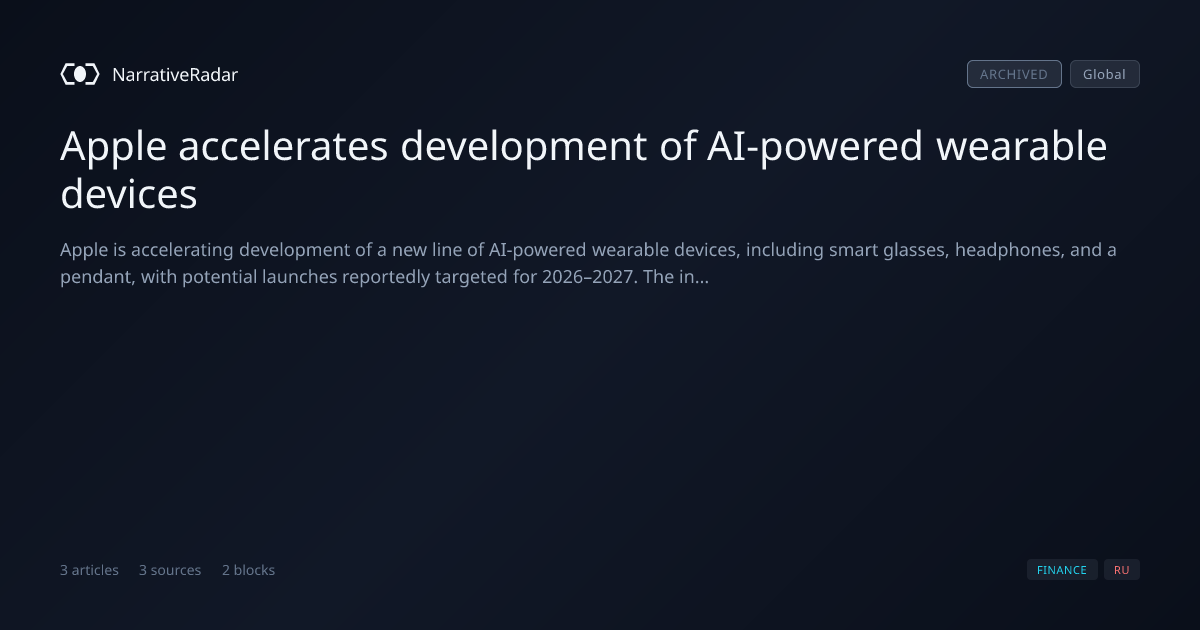 NarrativeRadar

ARCHIVED Global

Apple accelerates development of AI-powered wearable devices

Apple is accelerating development of a new line of AI-powered wearable devices, including smart glasses, headphones, and a pendant, with potential launches reportedly targeted for 2026–2027. The in...

3 articles 3 sources 2 blocks

FINANCE RU